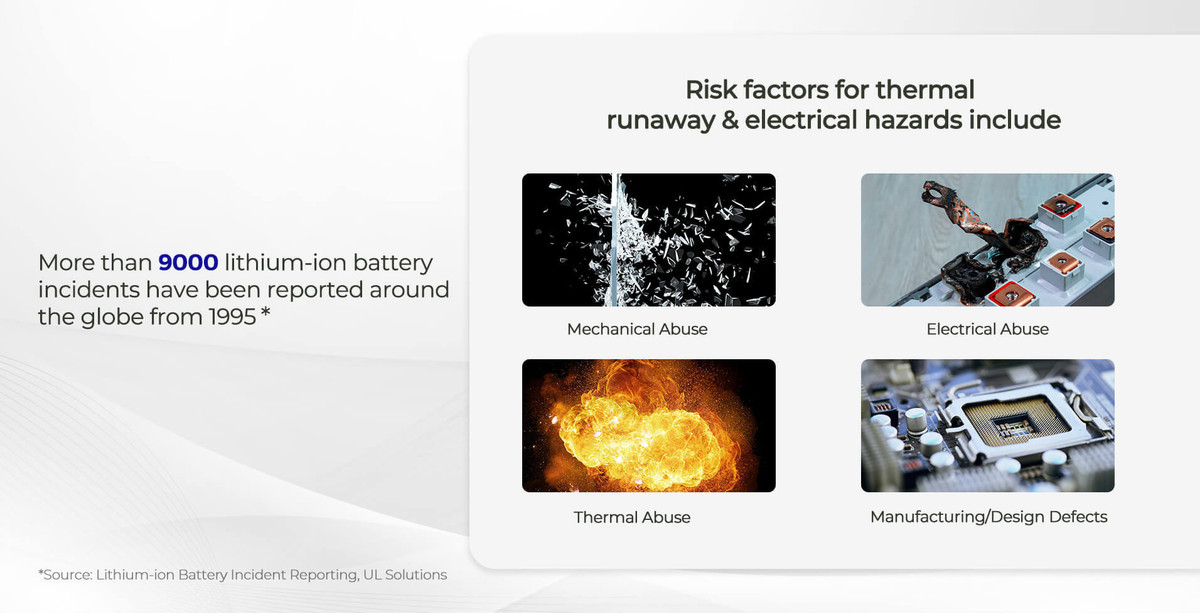 More than 9000 lithium-ion battery incidents have been reported around the globe from 1995 *

*Source: Lithium-ion Battery Incident Reporting, UL Solutions

Risk factors for thermal runaway & electrical hazards include

Mechanical Abuse

Electrical Abuse

Thermal Abuse

Manufacturing/Design Defects